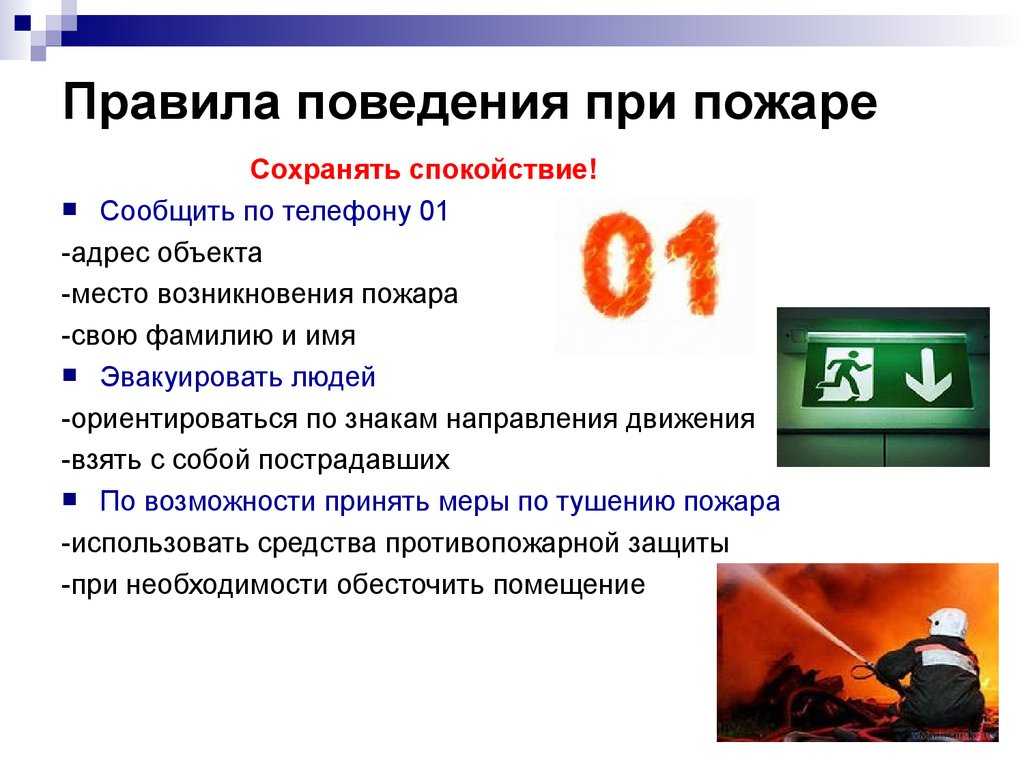 Правила поведения при пожаре

Сохранять спокойствие!

Сообщить по телефону 01

-адрес объекта

-место возникновения пожара

-свою фамилию и имя

Эвакуировать людей

-ориентироваться по знакам направления движения

-взять с собой пострадавших

По возможности принять меры по тушению пожара

-использовать средства противопожарной защиты

-при необходимости обесточить помещение

01